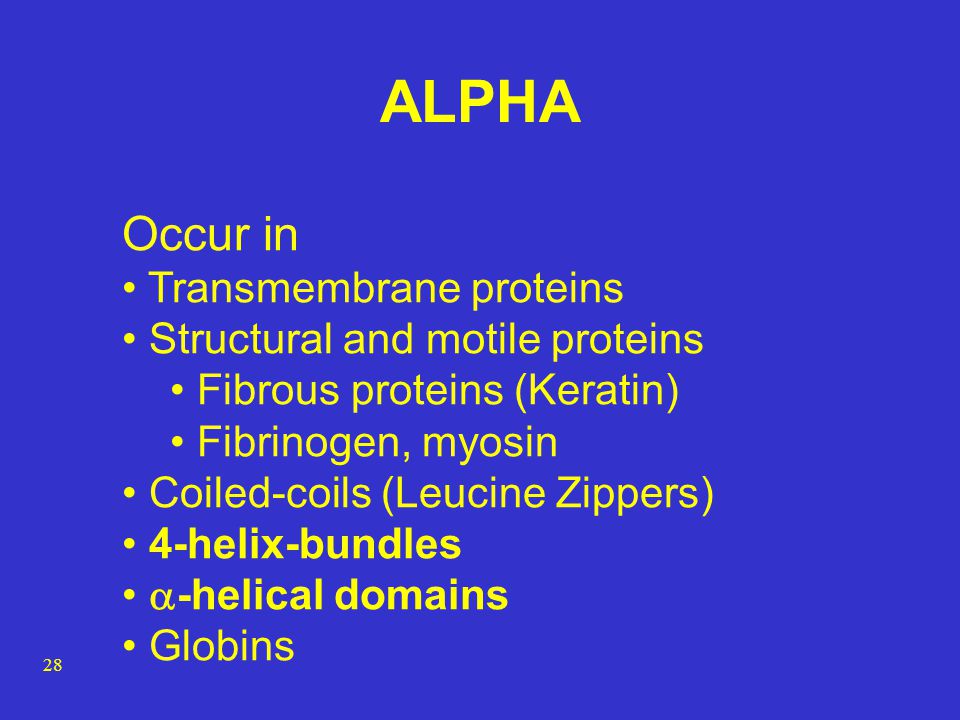 ALPHA

Occur in
• Transmembrane proteins
• Structural and motile proteins
• Fibrous proteins (Keratin)
• Fibrinogen, myosin
• Coiled-coils (Leucine Zippers)
• 4-helix-bundles
• $\alpha$-helical domains
• Globins

28